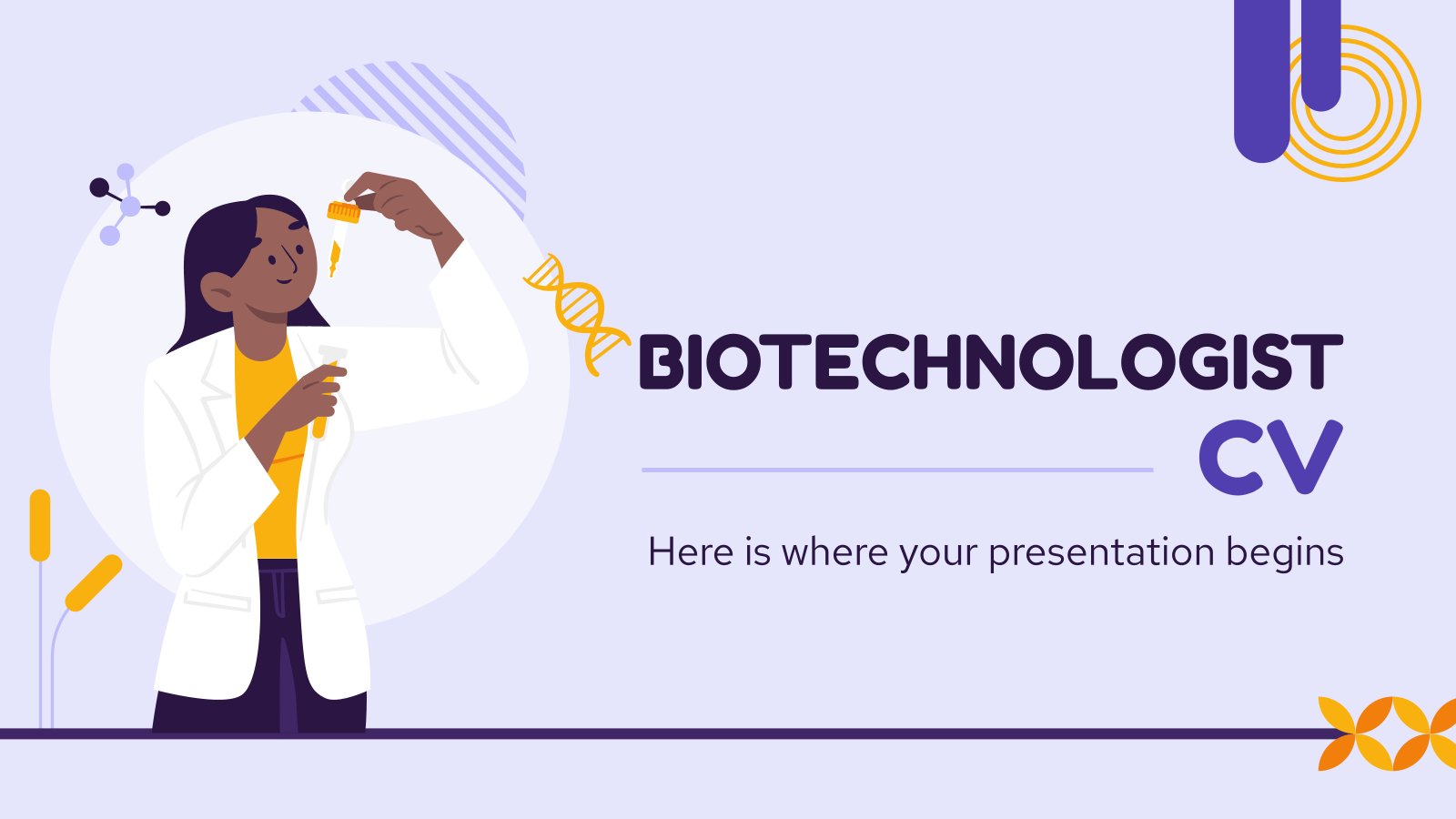 BIOTECHNOLOGIST CV

Here is where your presentation begins